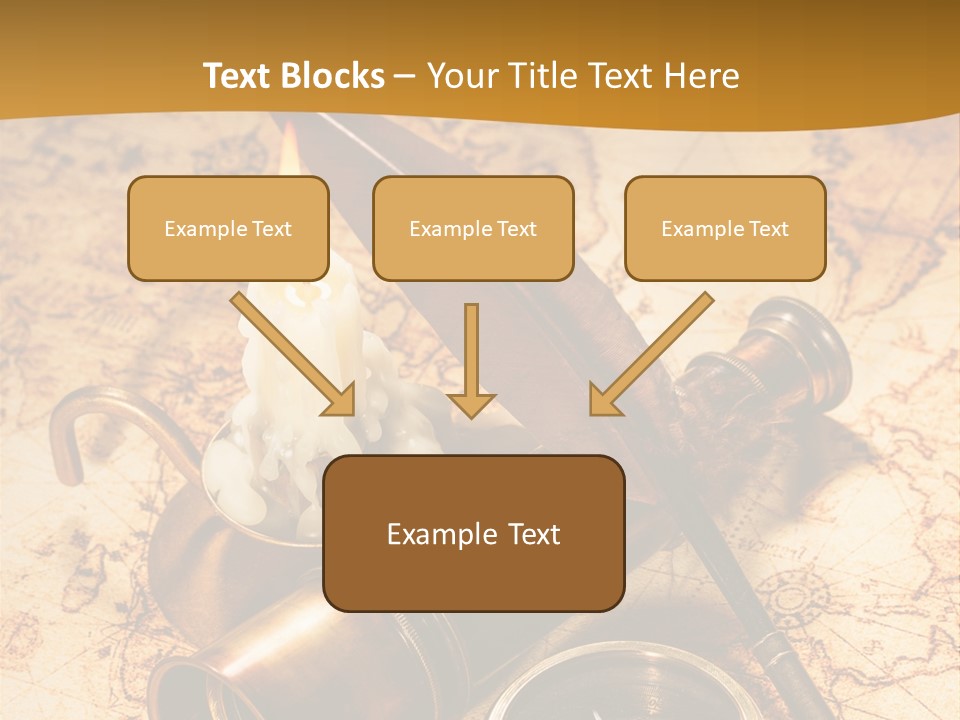 Text Blocks – Your Title Text Here

Example Text

Example Text

Example Text

Example Text